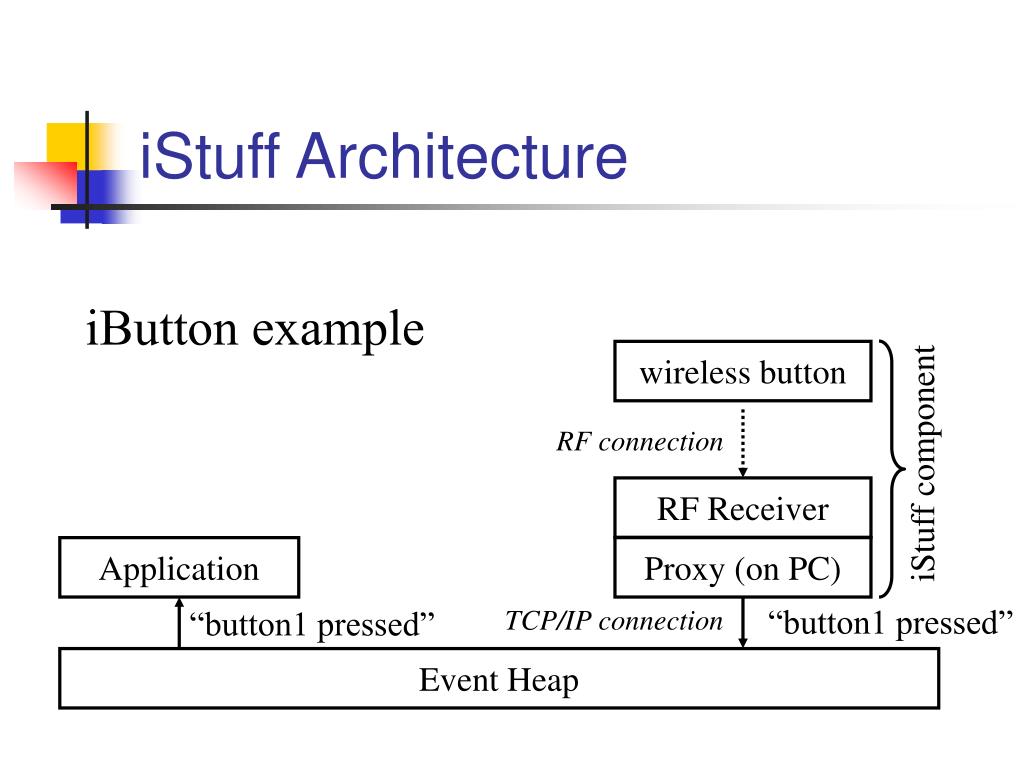 iStuff Architecture

iButton example

wireless button

RF connection

RF Receiver

Proxy (on PC)

iStuff component

Application

“button1 pressed”

TCP/IP connection

“button1 pressed”

Event Heap